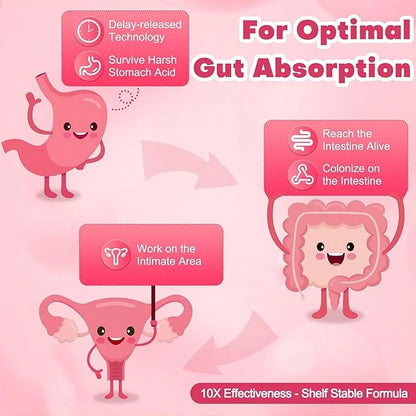 For Optimal Gut Absorption

Delay-released Technology

Survive Harsh Stomach Acid

Reach the Intestine Alive

Colonize on the Intestine

Work on the Intimate Area

10X Effectiveness - Shelf Stable Formula